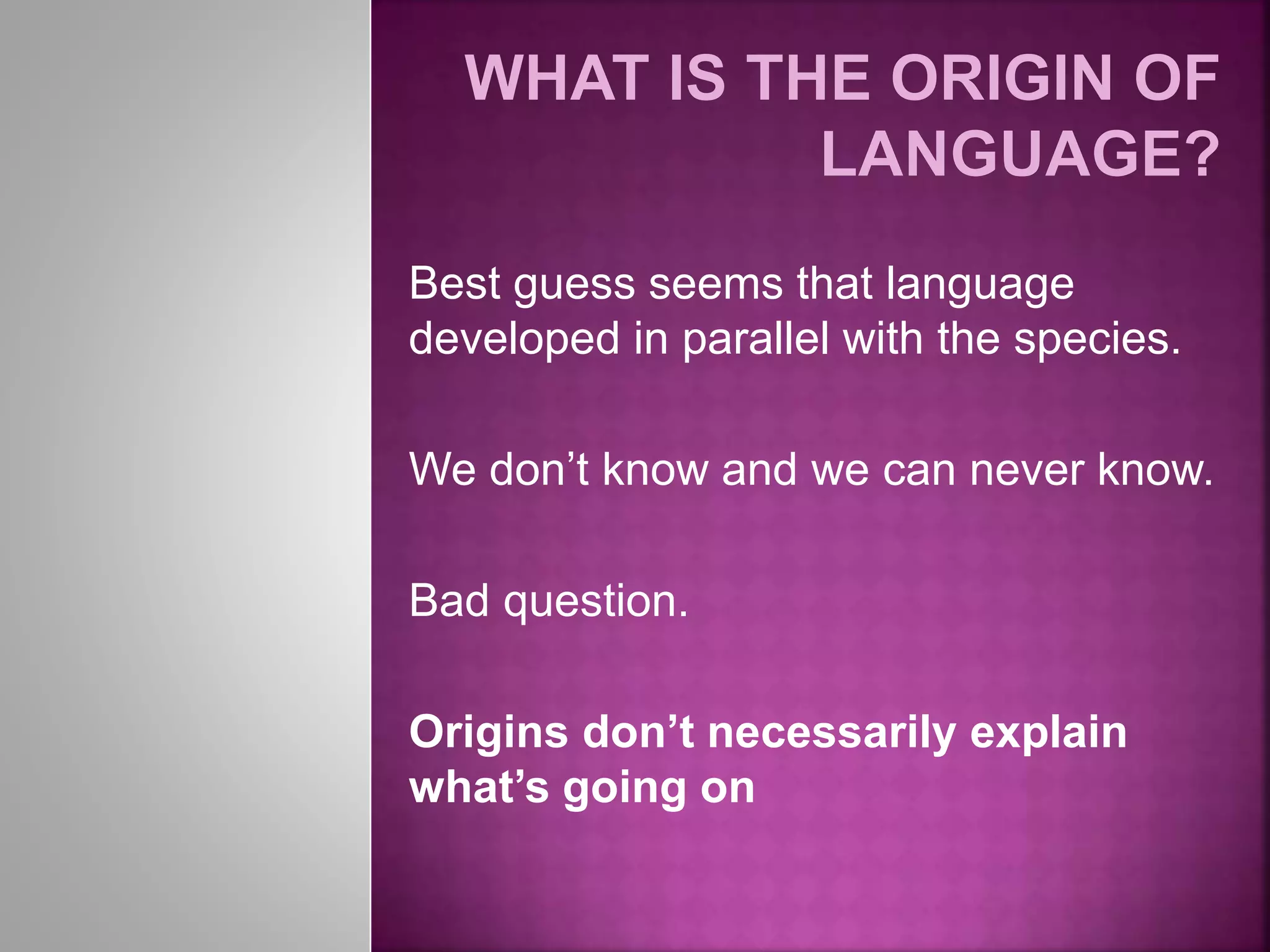 WHAT IS THE ORIGIN OF LANGUAGE?

Best guess seems that language developed in parallel with the species.

We don’t know and we can never know.

Bad question.

Origins don’t necessarily explain what’s going on